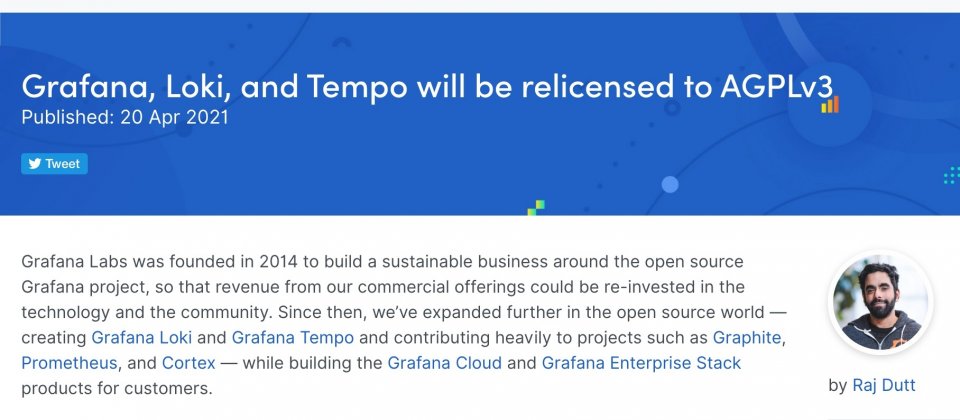 Grafana, Loki, and Tempo will be relicensed to AGPLv3
Published: 20 Apr 2021

Tweet

Grafana Labs was founded in 2014 to build a sustainable business around the open source Grafana project, so that revenue from our commercial offerings could be re-invested in the technology and the community. Since then, we've expanded further in the open source world — creating Grafana Loki and Grafana Tempo and contributing heavily to projects such as Graphite, Prometheus, and Cortex — while building the Grafana Cloud and Grafana Enterprise Stack products for customers.

by Raj Dutt